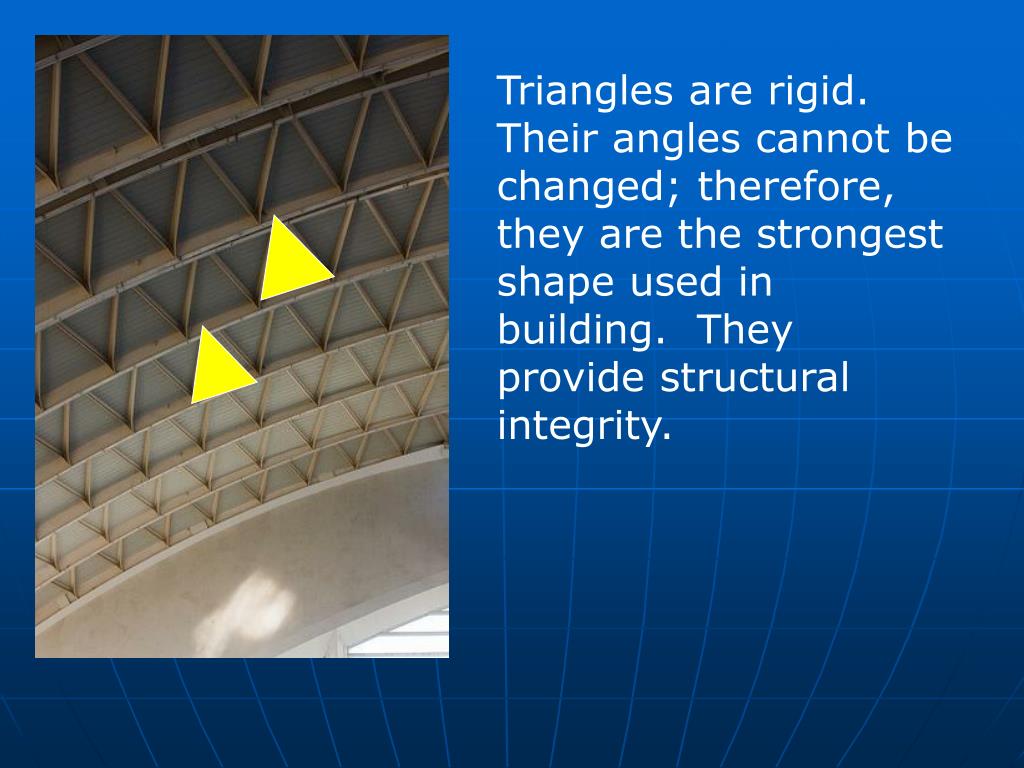 Triangles are rigid. Their angles cannot be changed; therefore, they are the strongest shape used in building. They provide structural integrity.